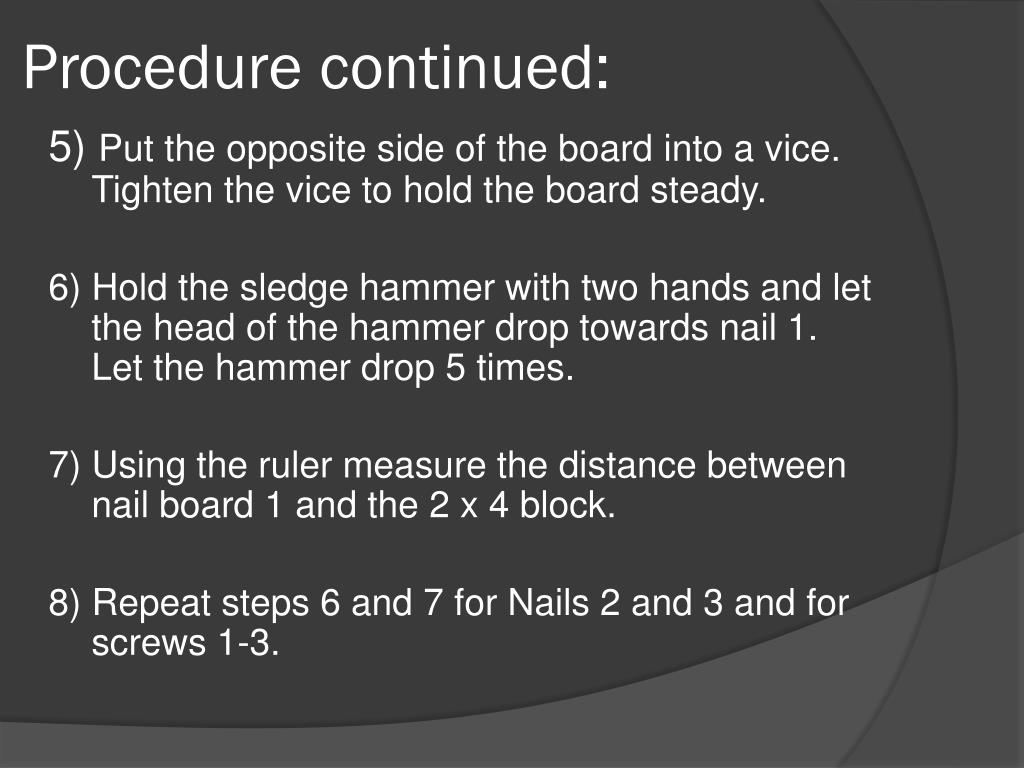 Procedure continued:

5) Put the opposite side of the board into a vice. Tighten the vice to hold the board steady.

6) Hold the sledge hammer with two hands and let the head of the hammer drop towards nail 1. Let the hammer drop 5 times.

7) Using the ruler measure the distance between nail board 1 and the 2 x 4 block.

8) Repeat steps 6 and 7 for Nails 2 and 3 and for screws 1-3.